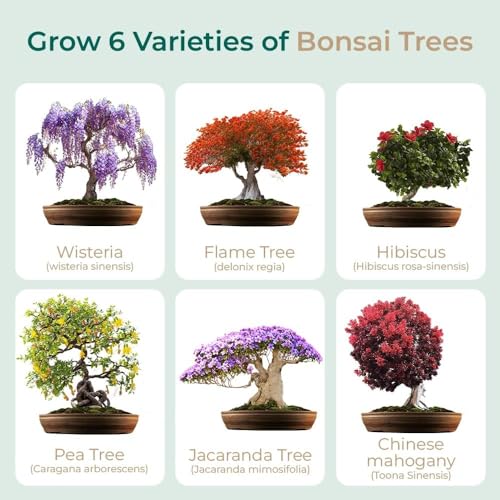 Grow 6 Varieties of Bonsai Trees

Wisteria
(wisteria sinensis)

Flame Tree
(delonix regia)

Hibiscus
(Hibiscus rosa-sinensis)

Pea Tree
(Caragana arborescens)

Jacaranda Tree
(Jacaranda mimosifolia)

Chinese mahogany
(Toona Sinensis)